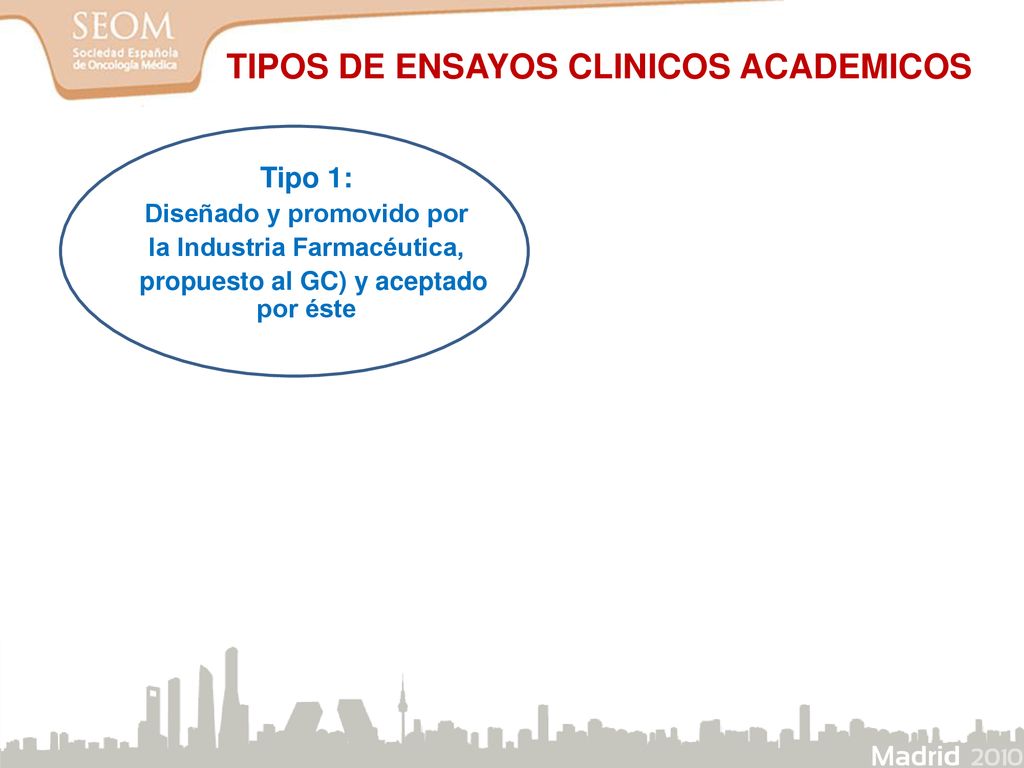 SEOM
Sociedad Española de Oncología Médica

TIPOS DE ENSAYOS CLINICOS ACADEMICOS

Tipo 1:
Diseñado y promovido por la Industria Farmacéutica, propuesto al GC) y aceptado por éste

Madrid 2010